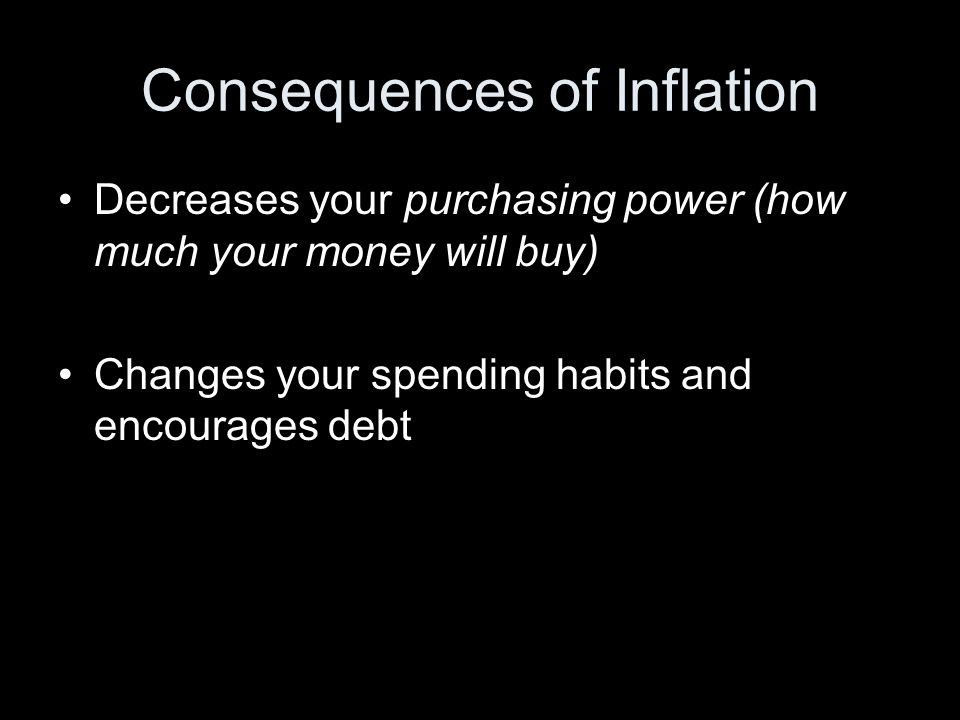 Consequences of Inflation

• Decreases your purchasing power (how much your money will buy)

• Changes your spending habits and encourages debt